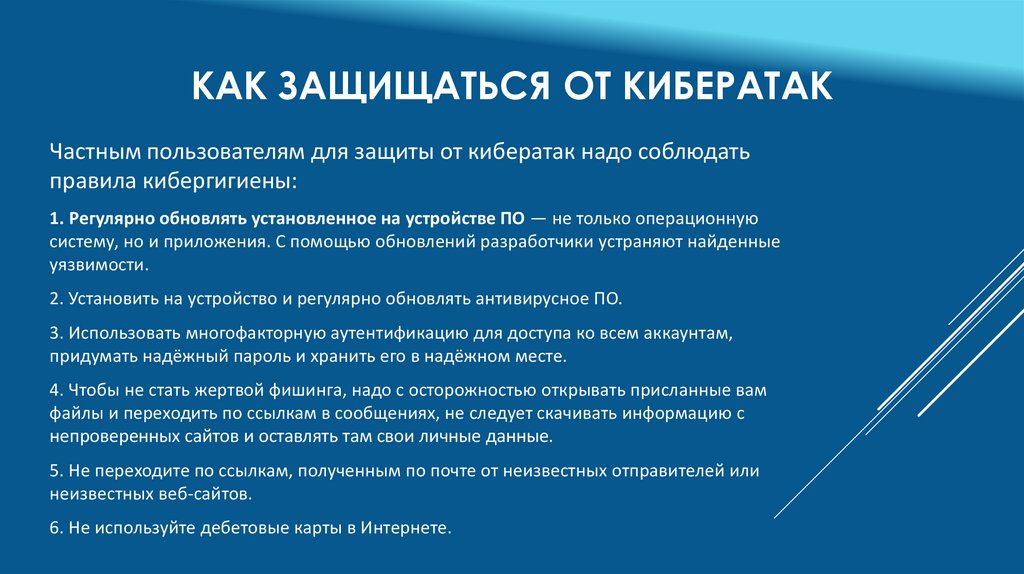 КАК ЗАЩИЩАТЬСЯ ОТ КИБЕРАТАК

Частным пользователям для защиты от кибератак надо соблюдать правила кибергигиены:

1. Регулярно обновлять установленное на устройстве ПО — не только операционную систему, но и приложения. С помощью обновлений разработчики устраняют найденные уязвимости.

2. Установить на устройство и регулярно обновлять антивирусное ПО.

3. Использовать многофакторную аутентификацию для доступа ко всем аккаунтам, придумать надёжный пароль и хранить его в надёжном месте.

4. Чтобы не стать жертвой фишинга, надо с осторожностью открывать присланные вам файлы и переходить по ссылкам в сообщениях, не следует скачивать информацию с непроверенных сайтов и оставлять там свои личные данные.

5. Не переходите по ссылкам, полученным по почте от неизвестных отправителей или неизвестных веб-сайтов.

6. Не используйте дебетовые карты в Интернете.